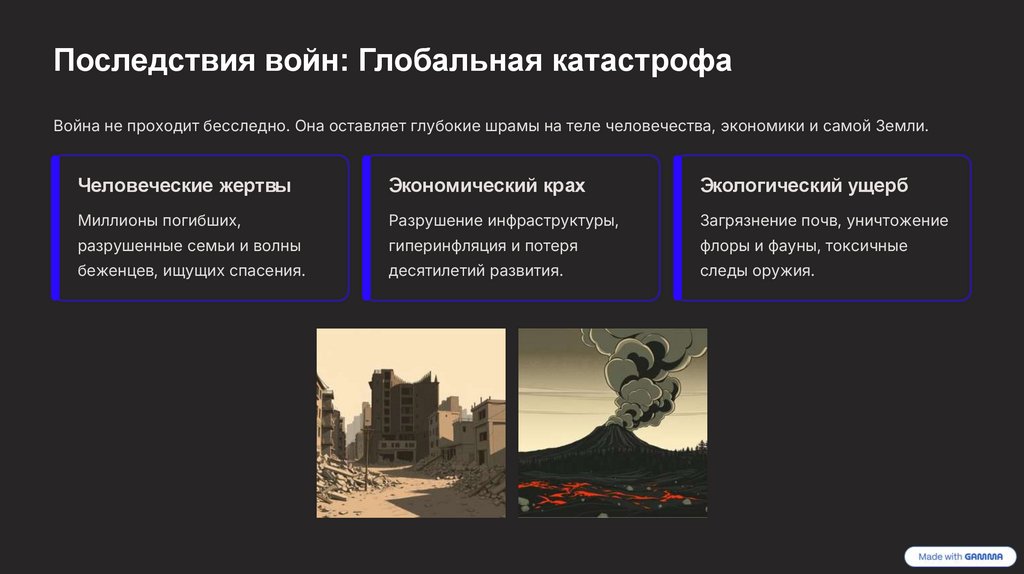 Последствия войн: Глобальная катастрофа

Война не проходит бесследно. Она оставляет глубокие шрамы на теле человечества, экономики и самой Земли.

Человеческие жертвы

Миллионы погибших, разрушенные семьи и волны беженцев, ищущих спасения.

Экономический крах

Разрушение инфраструктуры, гиперинфляция и потеря десятилетий развития.

Экологический ущерб

Загрязнение почв, уничтожение флоры и фауны, токсичные следы оружия.

Made with GAMMA